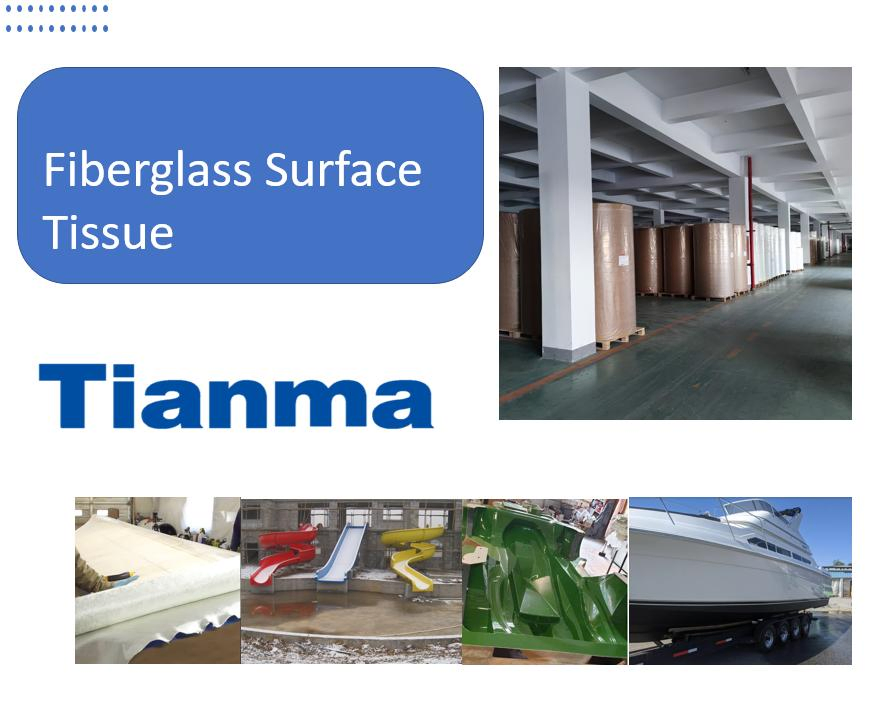 Fiberglass Surface Tissue

Tianma